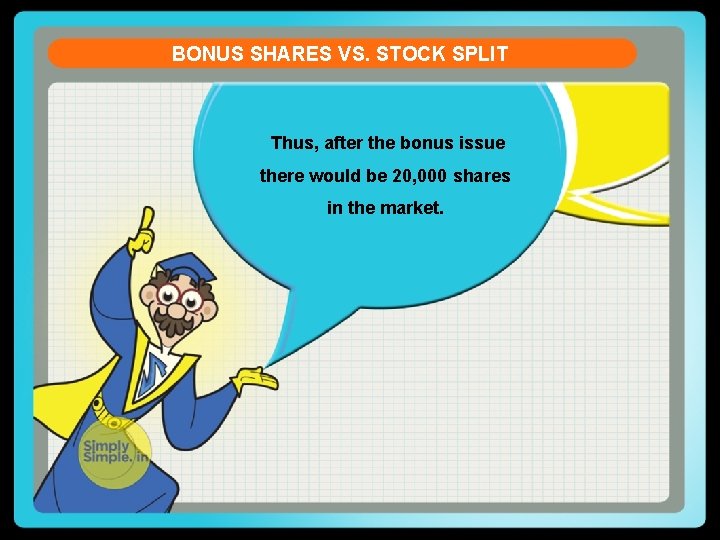 BONUS SHARES VS. STOCK SPLIT

Thus, after the bonus issue there would be 20,000 shares in the market.

Simply Simple.in